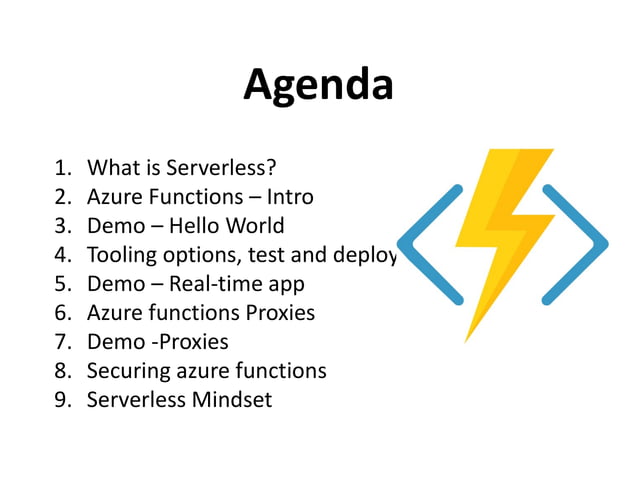 Agenda

1. What is Serverless?
2. Azure Functions – Intro
3. Demo – Hello World
4. Tooling options, test and deploy
5. Demo – Real-time app
6. Azure functions Proxies
7. Demo -Proxies
8. Securing azure functions
9. Serverless Mindset